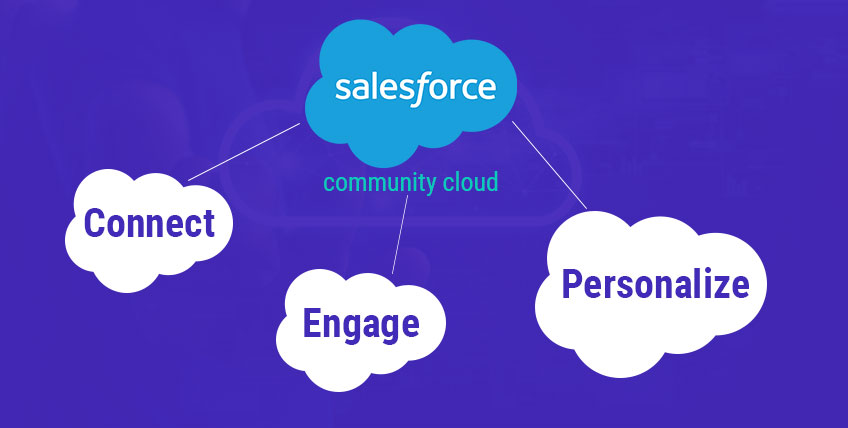 salesforce

community cloud

Connect

Engage

Personalize